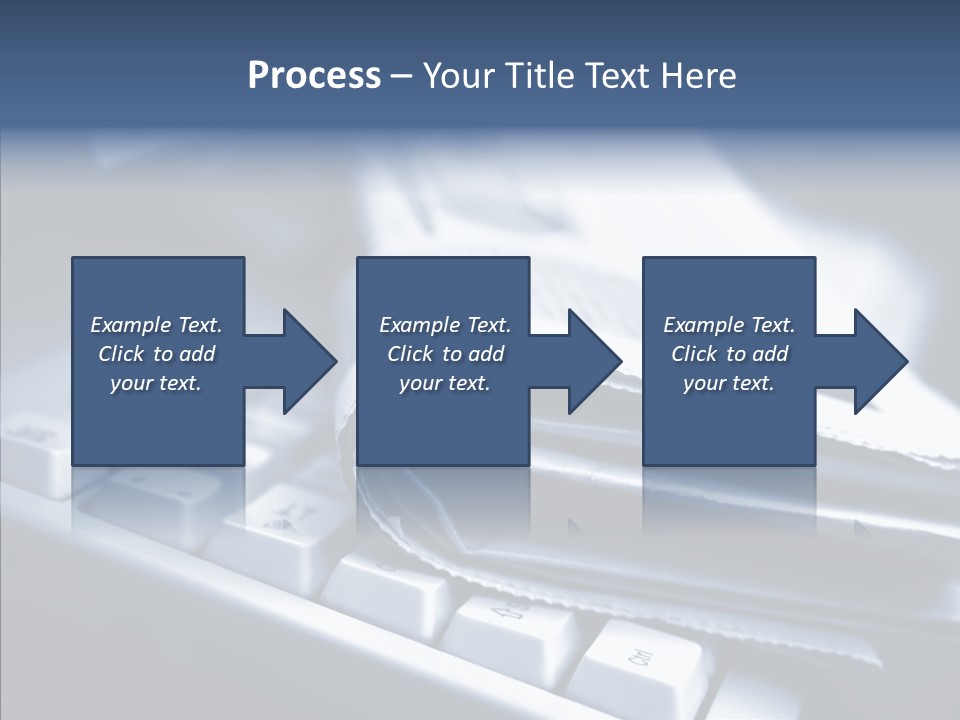 Process – Your Title Text Here

Example Text. Click to add your text.

Example Text. Click to add your text.

Example Text. Click to add your text.

Ctrl